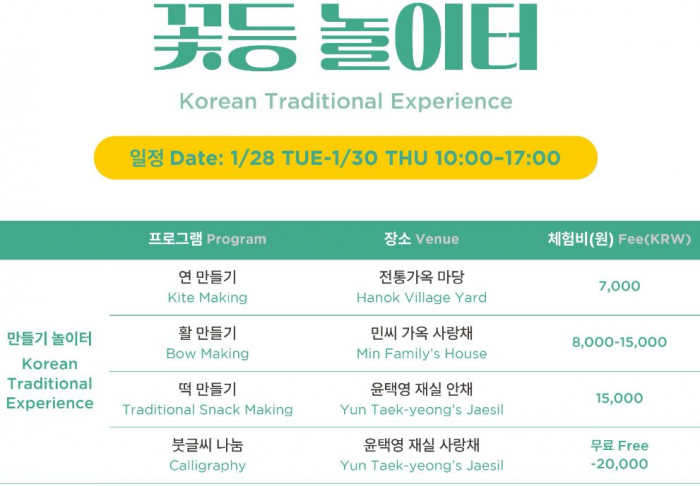 꽃등 놀이터

Korean Traditional Experience

일정 Date: 1/28 TUE-1/30 THU 10:00-17:00

| | 프로그램 Program | 장소 Venue | 체험비(원) Fee(KRW) |
|---|---|---|---|
| 만들기 놀이터 Korean Traditional Experience | 연 만들기 Kite Making | 전통가옥 마당 Hanok Village Yard | 7,000 |
| | 활 만들기 Bow Making | 민씨 가옥 사랑채 Min Family's House | 8,000-15,000 |
| | 떡 만들기 Traditional Snack Making | 윤택영 재실 안채 Yun Taek-yeong's Jaesil | 15,000 |
| | 붓글씨 나눔 Calligraphy | 윤택영 재실 사랑채 Yun Taek-yeong's Jaesil | 무료 Free -20,000 |